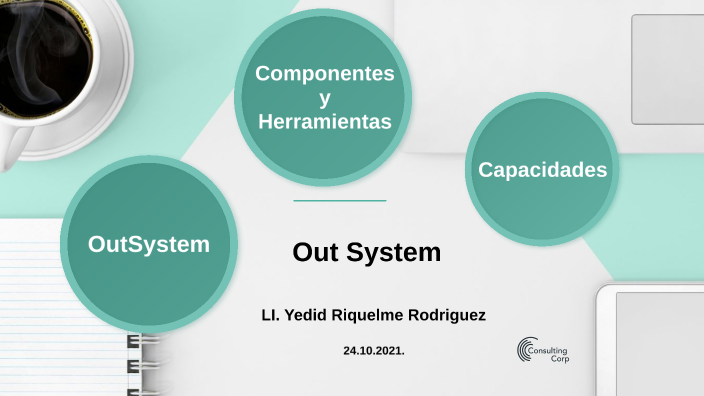 Componentes y Herramientas

Capacidades

OutSystem

Out System

LI. Yedid Riquelme Rodriguez

24.10.2021.

Consulting Corp